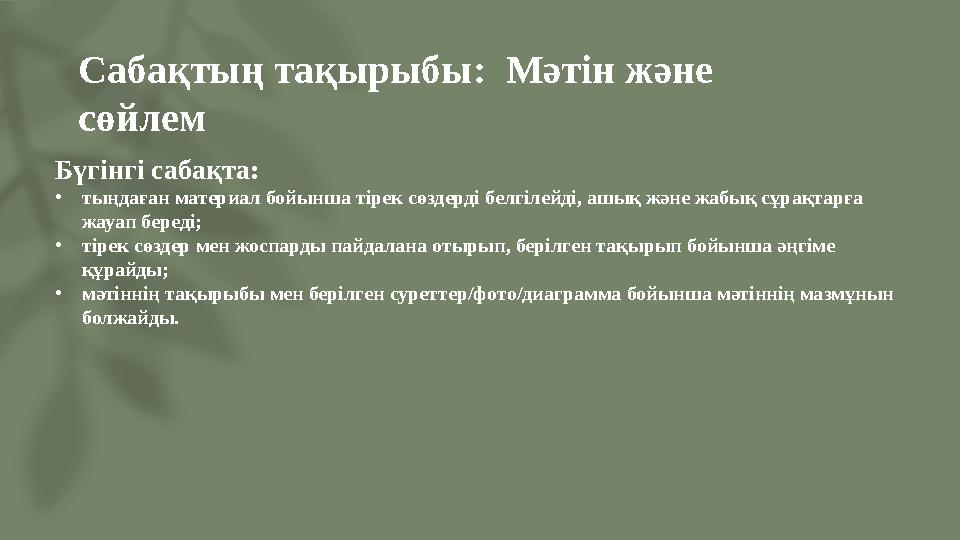 Сабақтың тақырыбы: Мәтін және сөйлем

Бүгінгі сабақта:

• тыңдаған материал бойынша тірек сөздерді белгілейді, ашық және жабық сұрақтарға жауап береді;
• тірек сөздер мен жоспарды пайдалана отырып, берілген тақырып бойынша әңгіме құрайды;
• мәтіннің тақырыбы мен берілген суреттер/фото/диаграмма бойынша мәтіннің мазмұнын болжайды.